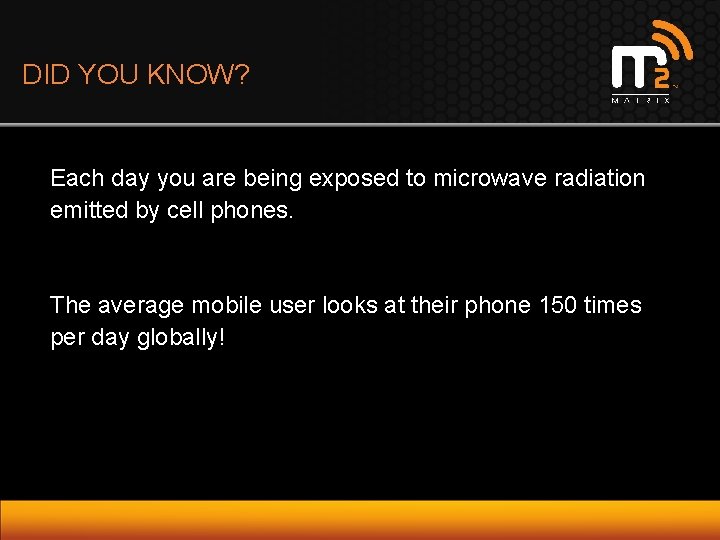 DID YOU KNOW?

M2
MATRIX

Each day you are being exposed to microwave radiation emitted by cell phones.

The average mobile user looks at their phone 150 times per day globally!